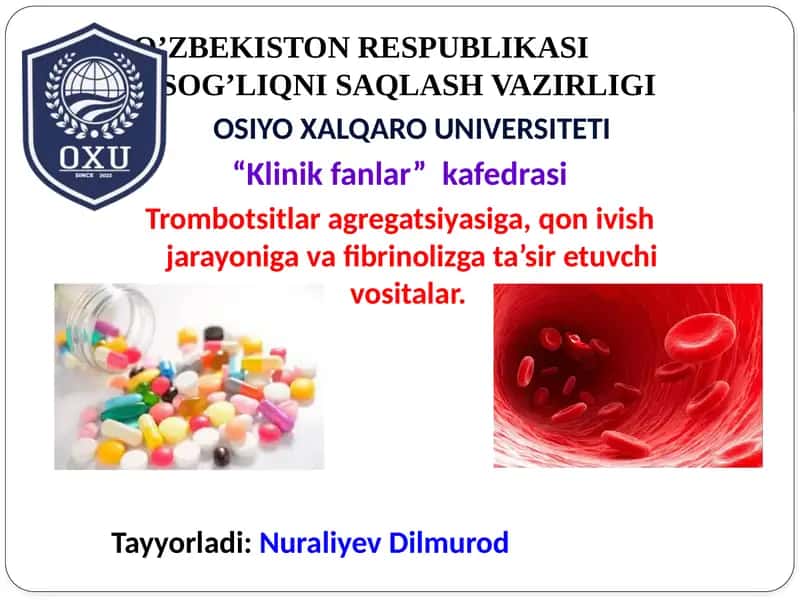 OXU
SINCE 2022

O’ZBEKISTON RESPUBLIKASI
SOG’LIQNI SAQLASH VAZIRLIGI

OSIYO XALQARO UNIVERSITETI

“Klinik fanlar” kafedrasi

Trombotsitlar agregatsiyasiga, qon ivish jarayoniga va fibrinolizga ta’sir etuvchi vositalar.

Tayyorladi: Nuraliyev Dilmurod